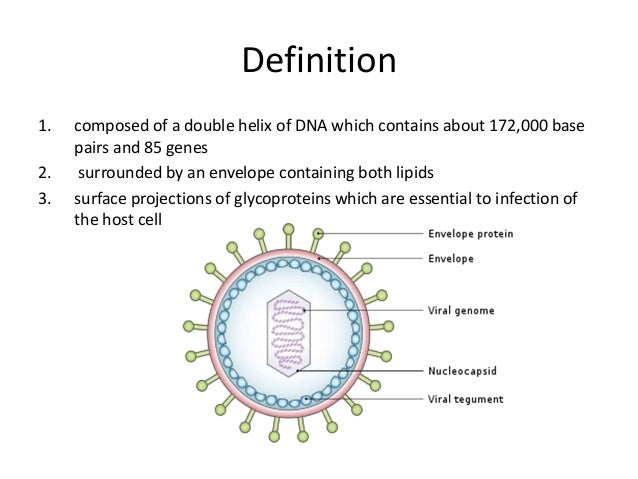 Definition

1. composed of a double helix of DNA which contains about 172,000 base pairs and 85 genes
2. surrounded by an envelope containing both lipids
3. surface projections of glycoproteins which are essential to infection of the host cell

Envelope protein
Envelope
Viral genome
Nucleocapsid
Viral tegument